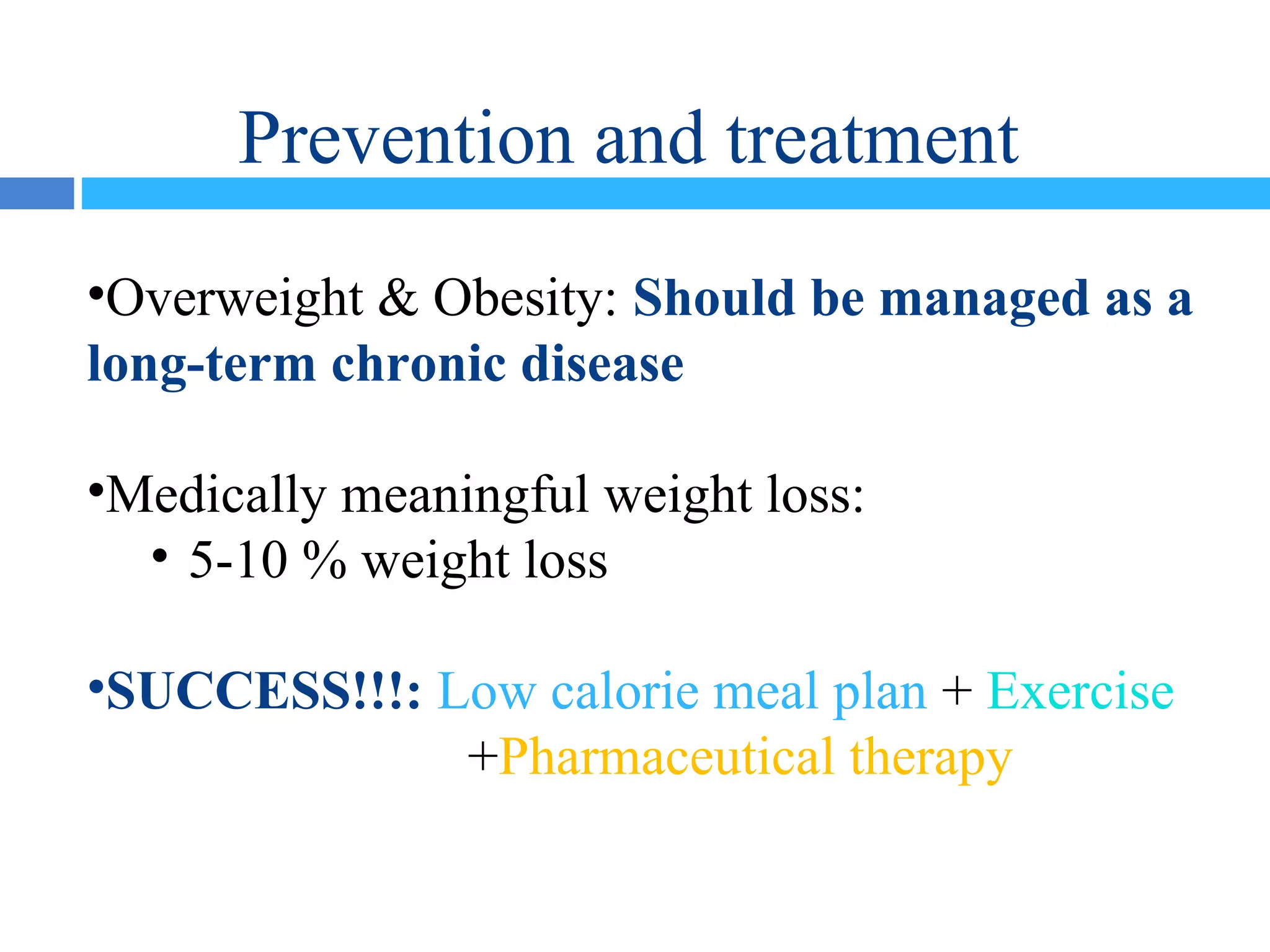 Prevention and treatment

•Overweight & Obesity: Should be managed as a long-term chronic disease

•Medically meaningful weight loss:
• 5-10 % weight loss

•SUCCESS!!!: Low calorie meal plan + Exercise +Pharmaceutical therapy